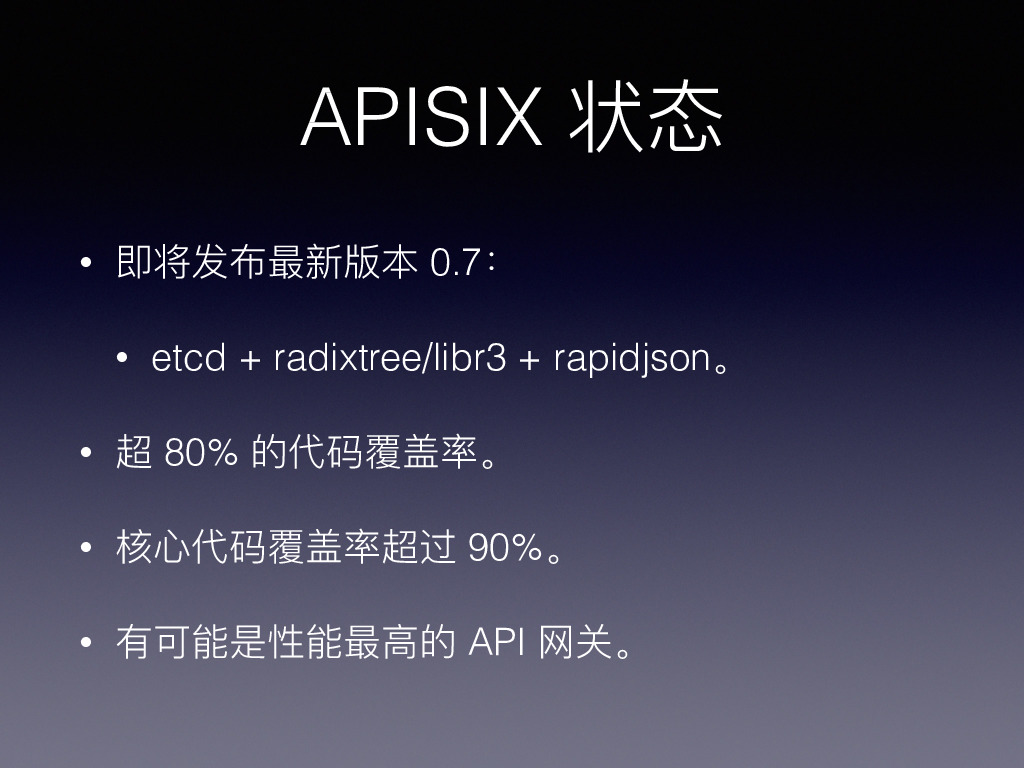 APISIX 状态

• 即将发布最新版本 0.7：

• etcd + radixtree/libr3 + rapidjson。

• 超 80% 的代码覆盖率。

• 核心代码覆盖率超过 90%。

• 有可能是性能最高的 API 网关。